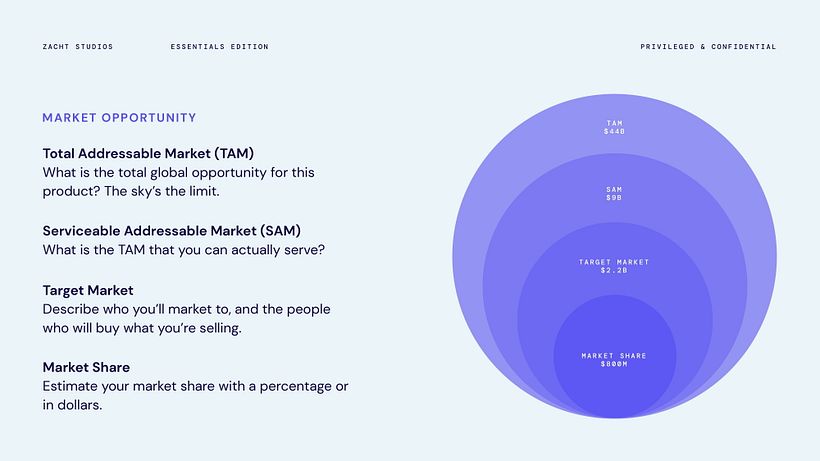 ZACHT STUDIOS ESSENTIALS EDITION PRIVILEGED & CONFIDENTIAL

MARKET OPPORTUNITY

Total Addressable Market (TAM)
What is the total global opportunity for this product? The sky's the limit.

Serviceable Addressable Market (SAM)
What is the TAM that you can actually serve?

Target Market
Describe who you'll market to, and the people who will buy what you're selling.

Market Share
Estimate your market share with a percentage or in dollars.

TAM
$44B

SAM
$9B

TARGET MARKET
$2.2B

MARKET SHARE
$800M